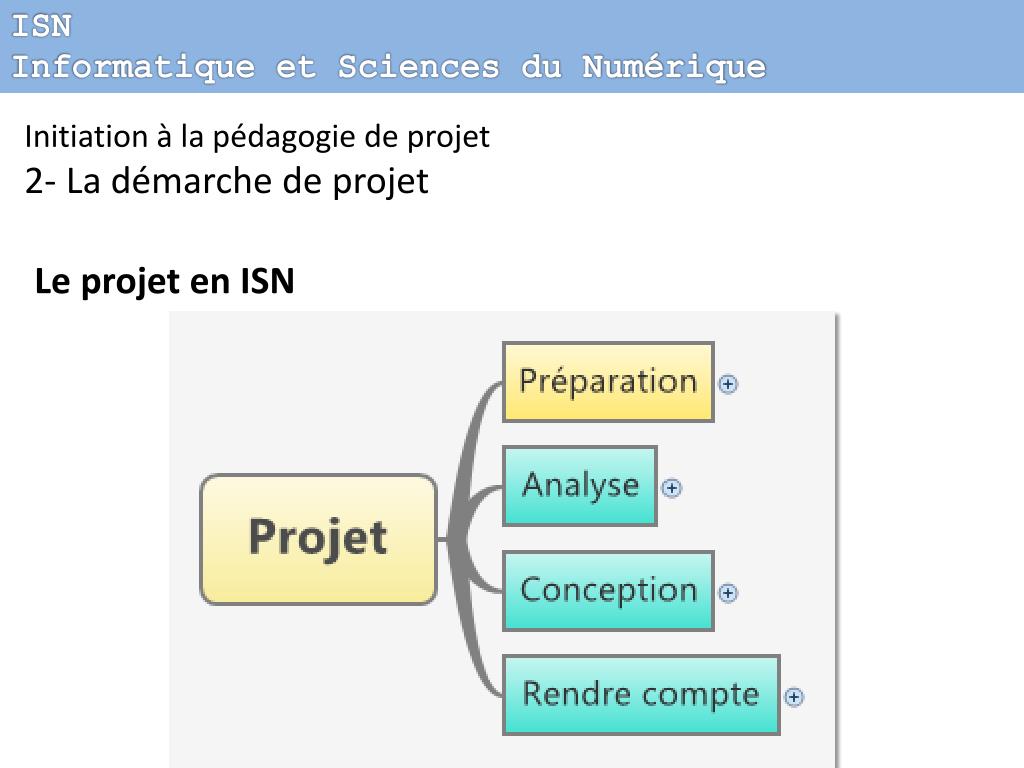 ISN
Informatique et Sciences du Numérique

Initiation à la pédagogie de projet
2- La démarche de projet

Le projet en ISN

Projet
Préparation
Analyse
Conception
Rendre compte